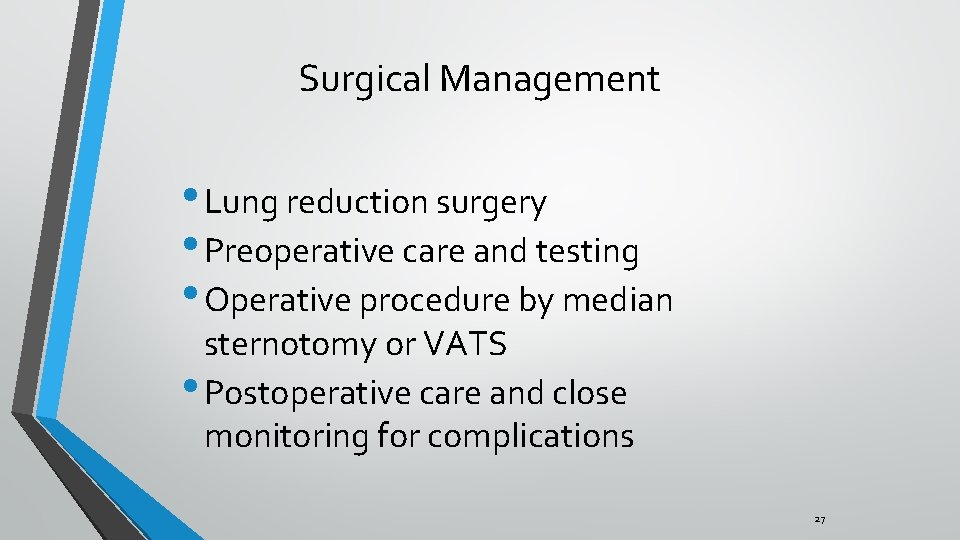 Surgical Management

• Lung reduction surgery
• Preoperative care and testing
• Operative procedure by median sternotomy or VATS
• Postoperative care and close monitoring for complications

27